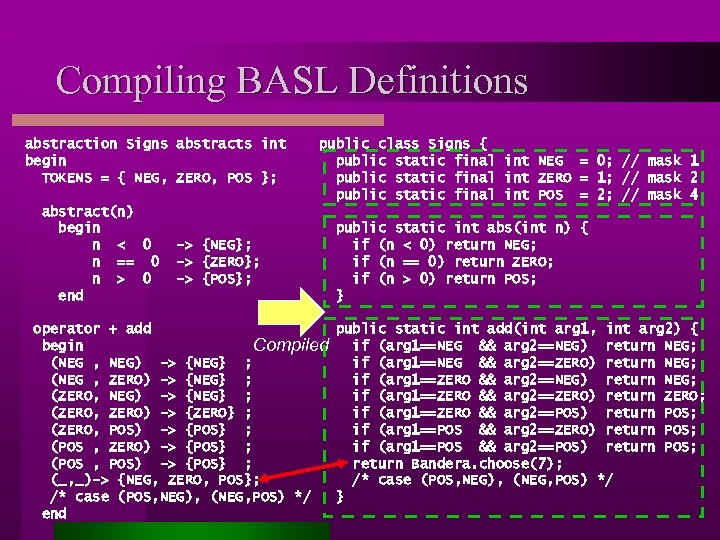 Compiling BASL Definitions

abstraction Signs abstracts int
begin
TOKENS = { NEG, ZERO, POS };

abstract(n)
begin
n < 0 -> {NEG};
n == 0 -> {ZERO};
n > 0 -> {POS};
end

operator + add
begin
(NEG , NEG) -> {NEG} ;
(NEG , ZERO) -> {NEG} ;
(ZERO, NEG) -> {NEG} ;
(ZERO, ZERO) -> {ZERO} ;
(ZERO, POS) -> {POS} ;
(POS , ZERO) -> {POS} ;
(POS , POS) -> {POS} ;
(_,_)-> {NEG, ZERO, POS};
/* case (POS,NEG), (NEG,POS) */
end

Compiled

public class Signs {
public static final int NEG = 0; // mask 1
public static final int ZERO = 1; // mask 2
public static final int POS = 2; // mask 4

public static int abs(int n) {
if (n < 0) return NEG;
if (n == 0) return ZERO;
if (n > 0) return POS;
}

public static int add(int arg1, int arg2) {
if (arg1==NEG && arg2==NEG) return NEG;
if (arg1==NEG && arg2==ZERO) return NEG;
if (arg1==ZERO && arg2==NEG) return NEG;
if (arg1==ZERO && arg2==ZERO) return ZERO;
if (arg1==ZERO && arg2==POS) return POS;
if (arg1==POS && arg2==ZERO) return POS;
if (arg1==POS && arg2==POS) return POS;
return Bandera.choose(7);
/* case (POS,NEG), (NEG,POS) */
}